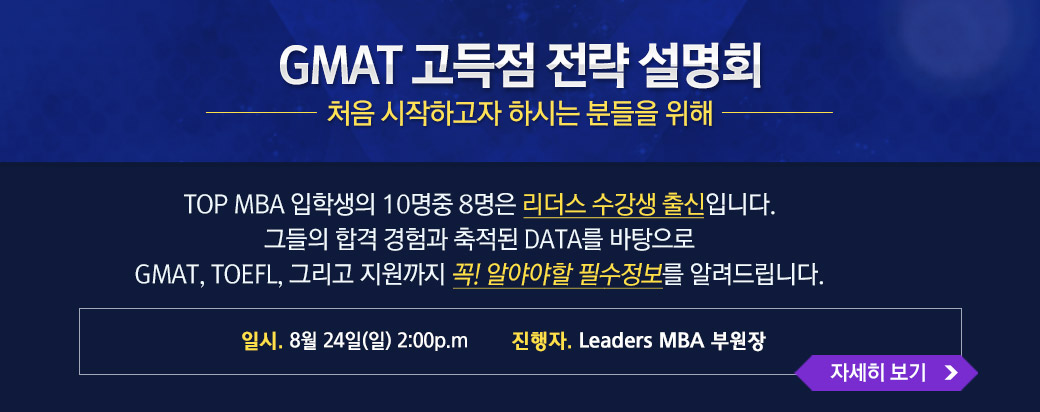 GMAT 고득점 전략 설명회

처음 시작하고자 하시는 분들을 위해

TOP MBA 입학생의 10명중 8명은 리더스 수강생 출신입니다. 그들의 합격 경험과 축적된 DATA를 바탕으로 GMAT, TOEFL, 그리고 지원까지 꼭! 알아야할 필수정보를 알려드립니다.

일시. 8월 24일(일) 2:00p.m 진행자. Leaders MBA 부원장

자세히 보기 >